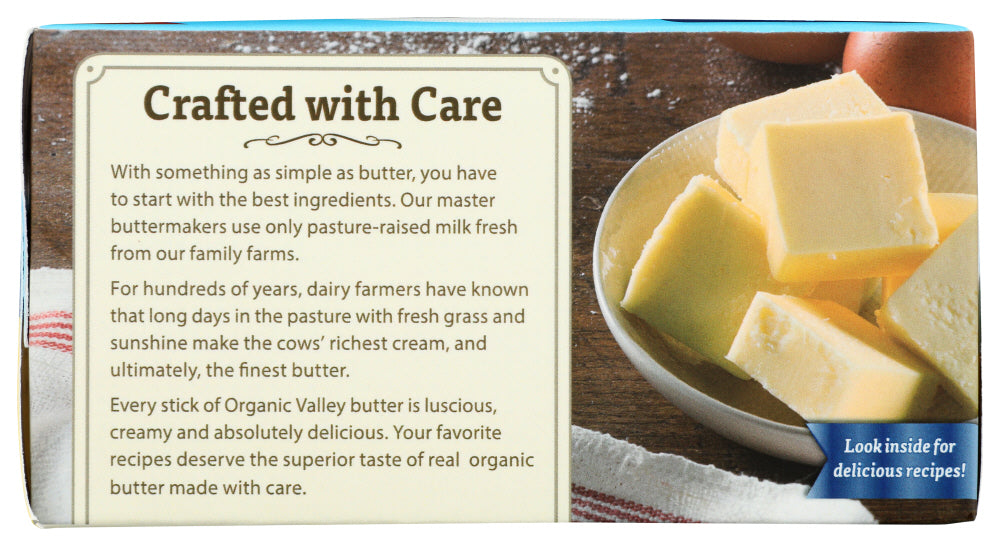 Crafted with Care

With something as simple as butter, you have to start with the best ingredients. Our master buttermakers use only pasture-raised milk fresh from our family farms.

For hundreds of years, dairy farmers have known that long days in the pasture with fresh grass and sunshine make the cows' richest cream, and ultimately, the finest butter.

Every stick of Organic Valley butter is luscious, creamy and absolutely delicious. Your favorite recipes deserve the superior taste of real organic butter made with care.

Look inside for delicious recipes!